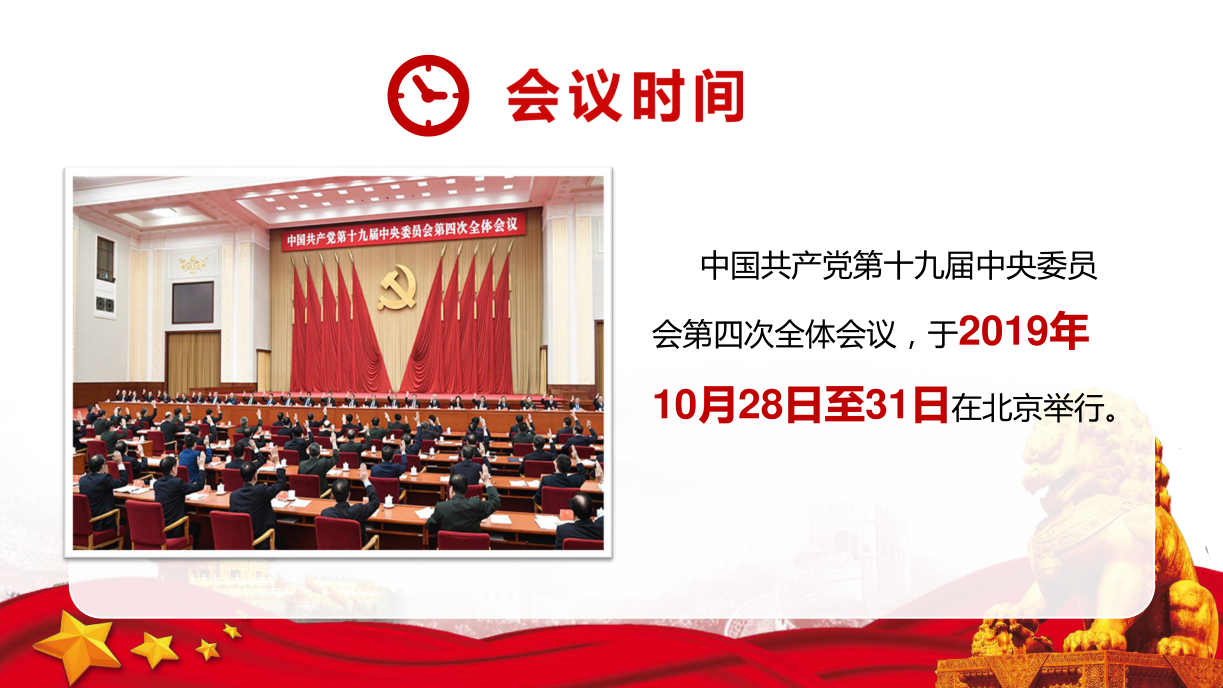 会议时间

中国共产党第十九届中央委员会第四次全体会议

中国共产党第十九届中央委员会第四次全体会议，于2019年10月28日至31日在北京举行。